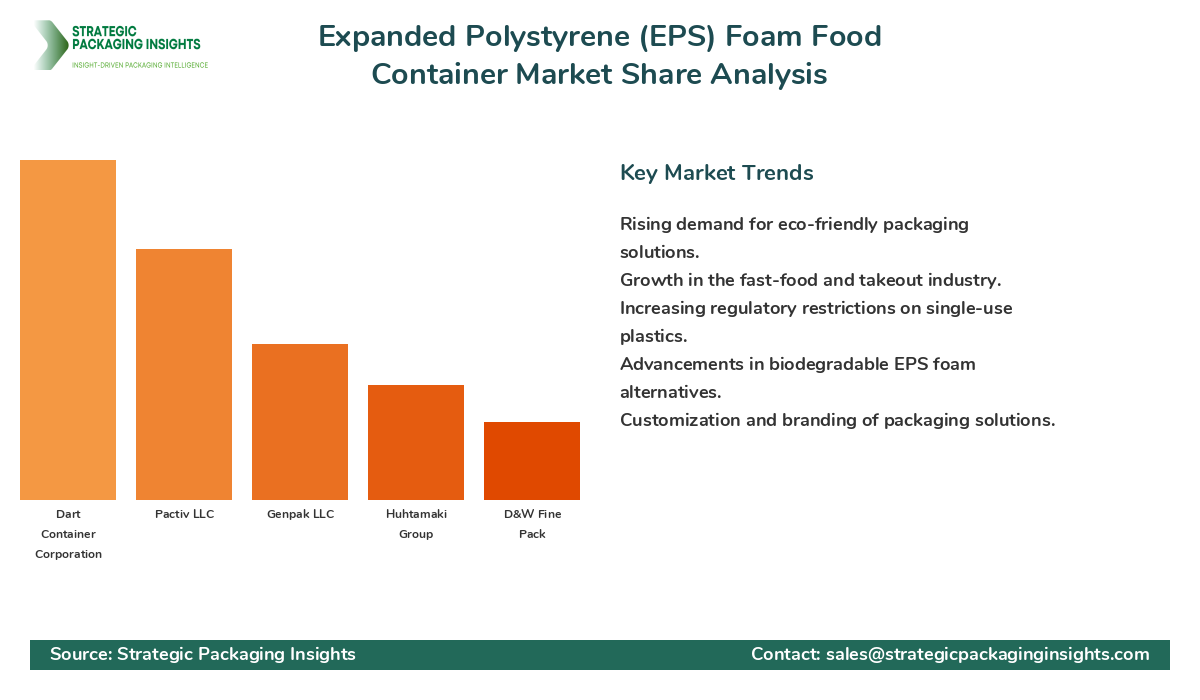 STRATEGIC PACKAGING INSIGHTS
INSIGHT-DRIVEN PACKAGING INTELLIGENCE

Expanded Polystyrene (EPS) Foam Food Container Market Share Analysis

Dart Container Corporation
Pactiv LLC
Genpak LLC
Huhtamaki Group
D&W Fine Pack

Key Market Trends

Rising demand for eco-friendly packaging solutions.
Growth in the fast-food and takeout industry.
Increasing regulatory restrictions on single-use plastics.
Advancements in biodegradable EPS foam alternatives.
Customization and branding of packaging solutions.

Source: Strategic Packaging Insights

Contact: sales@strategicpackaginginsights.com